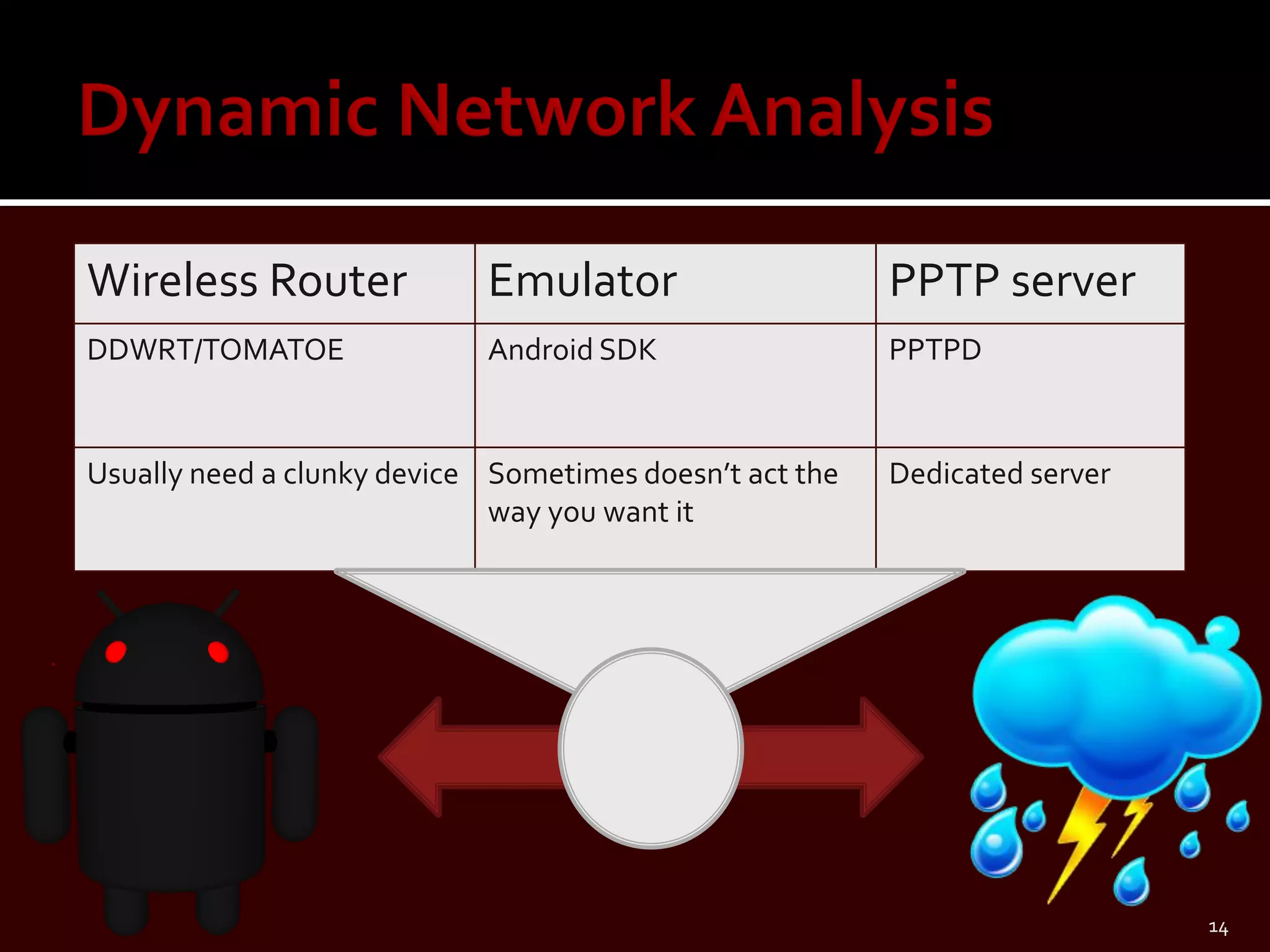 Dynamic Network Analysis

| Wireless Router | Emulator | PPTP server |
|---|---|---|
| DDWRT/TOMATOE | Android SDK | PPTPD |
| Usually need a clunky device | Sometimes doesn't act the way you want it | Dedicated server |

14